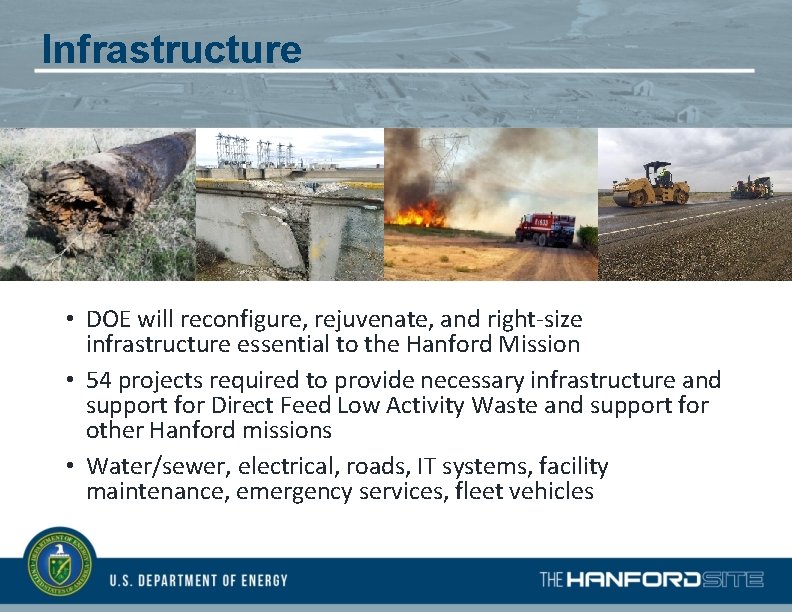 Infrastructure

• DOE will reconfigure, rejuvenate, and right-size infrastructure essential to the Hanford Mission

• 54 projects required to provide necessary infrastructure and support for Direct Feed Low Activity Waste and support for other Hanford missions

• Water/sewer, electrical, roads, IT systems, facility maintenance, emergency services, fleet vehicles

DEPARTMENT OF ENERGY UNITED STATES OF AMERICA

U.S. DEPARTMENT OF ENERGY

THE HANFORD SITE